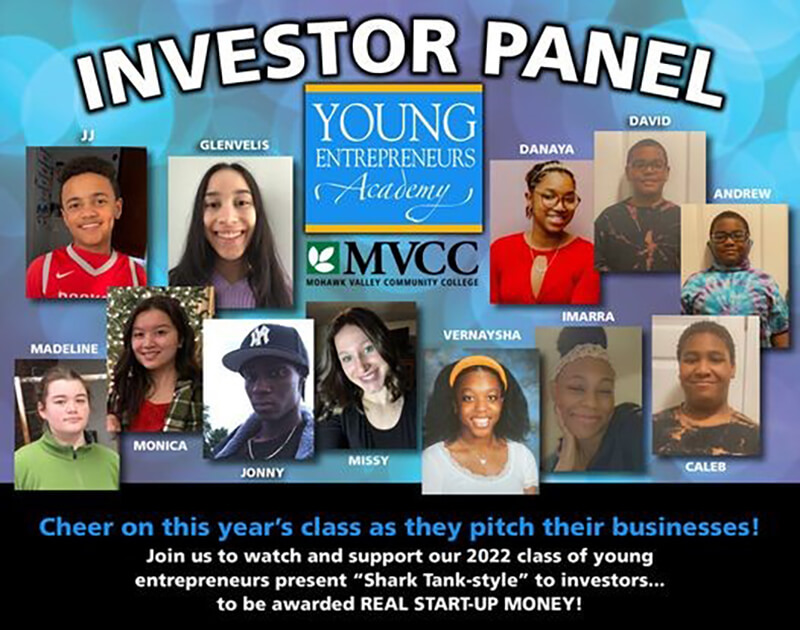 INVESTOR PANEL

YOUNG ENTREPRENEURS Academy

MVCC
MOHAWK VALLEY COMMUNITY COLLEGE

JJ

GLENVELIS

DANAYA

DAVID

ANDREW

MADELINE

MONICA

JONNY

MISSY

VERNAYSHA

IMARRA

CALEB

Cheer on this year's class as they pitch their businesses!

Join us to watch and support our 2022 class of young entrepreneurs present "Shark Tank-style" to investors... to be awarded REAL START-UP MONEY!